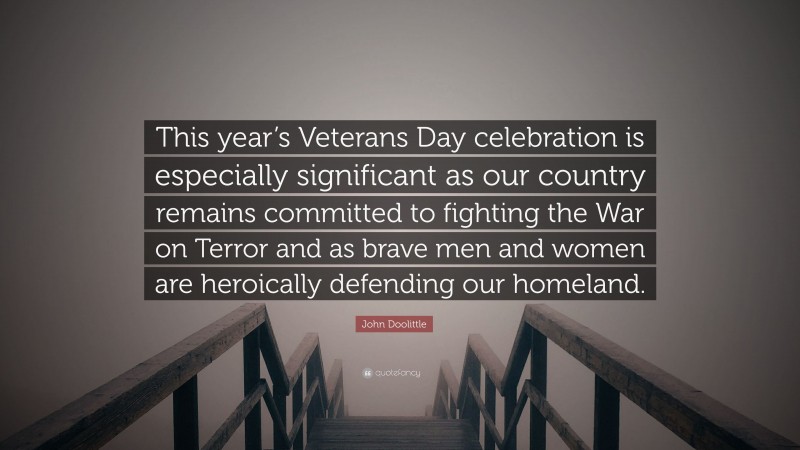 This year's Veterans Day celebration is especially significant as our country remains committed to fighting the War on Terror and as brave men and women are heroically defending our homeland.

John Doolittle

quotefancy